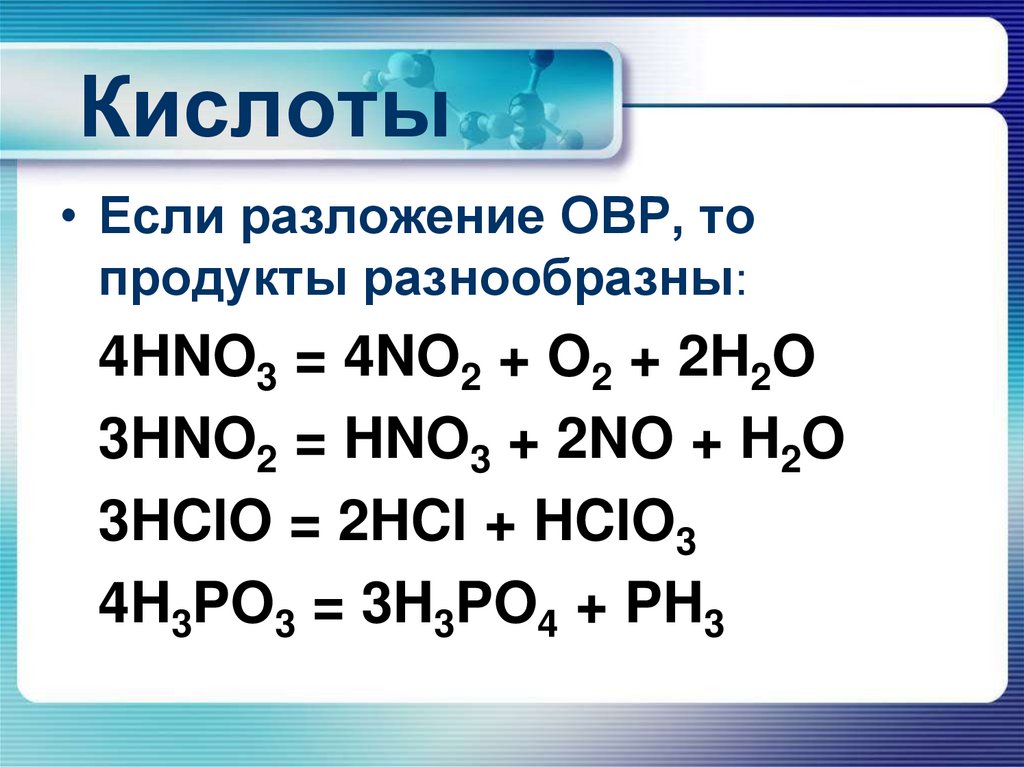 Кислоты

• Если разложение ОВР, то продукты разнообразны:

$4HNO_3 = 4NO_2 + O_2 + 2H_2O$

$3HNO_2 = HNO_3 + 2NO + H_2O$

$3HClO = 2HCl + HClO_3$

$4H_3PO_3 = 3H_3PO_4 + PH_3$